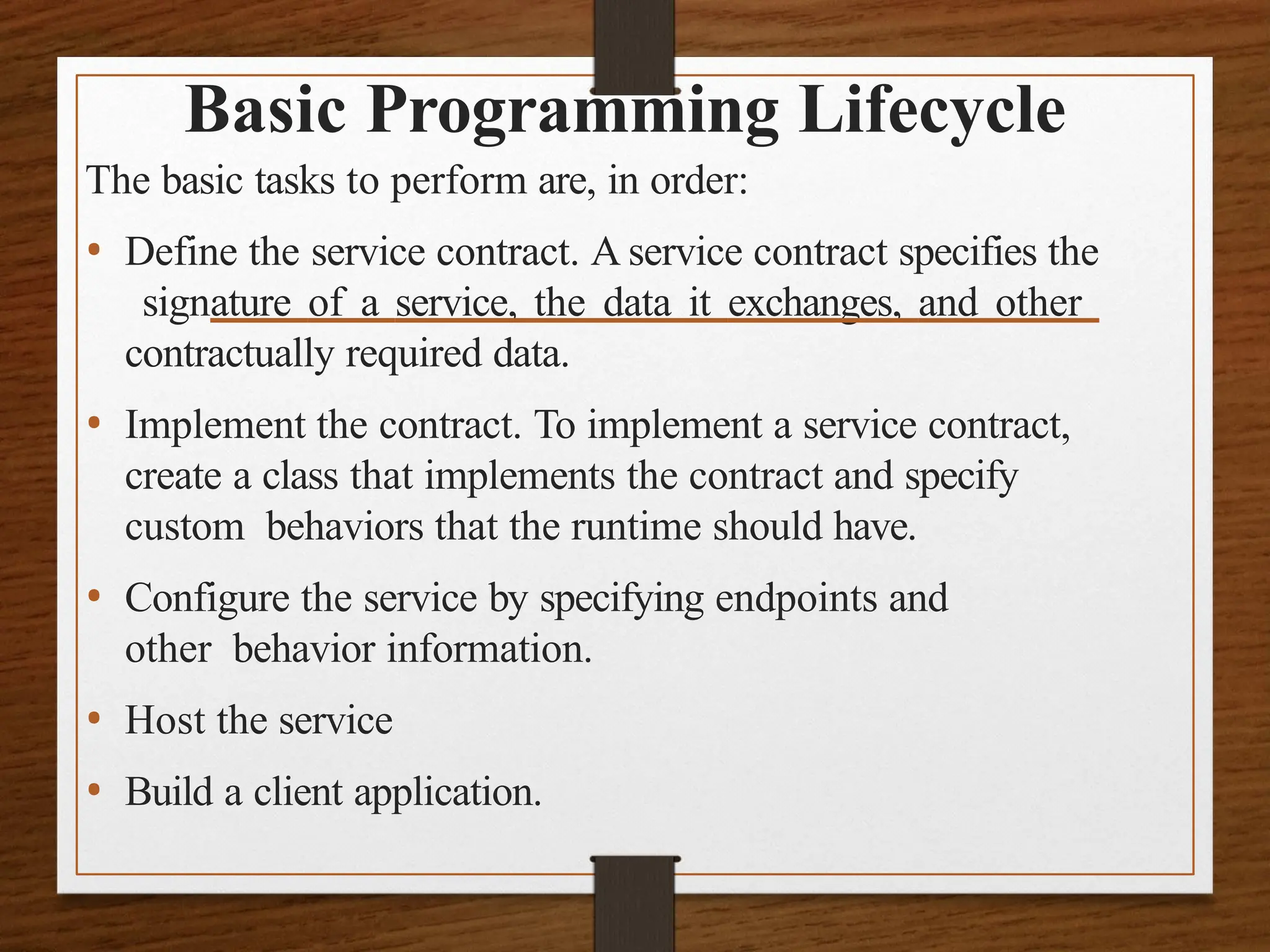 Basic Programming Lifecycle

The basic tasks to perform are, in order:

• Define the service contract. A service contract specifies the signature of a service, the data it exchanges, and other contractually required data.

• Implement the contract. To implement a service contract, create a class that implements the contract and specify custom behaviors that the runtime should have.

• Configure the service by specifying endpoints and other behavior information.

• Host the service

• Build a client application.